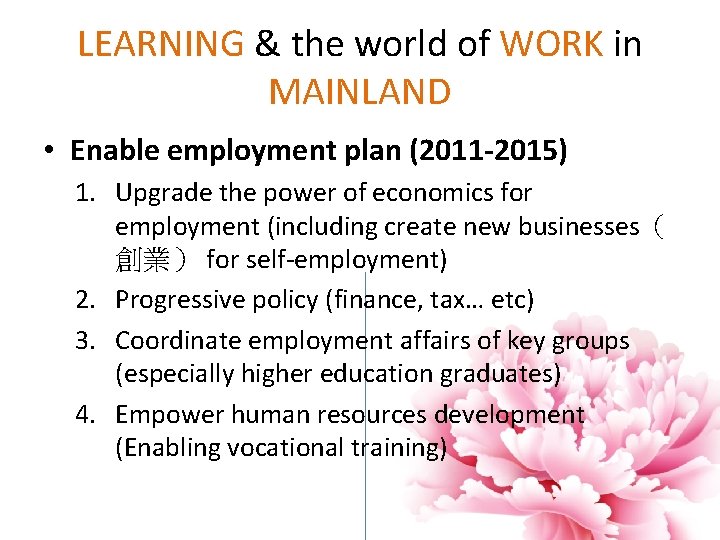 LEARNING & the world of WORK in MAINLAND

• Enable employment plan (2011-2015)

1. Upgrade the power of economics for employment (including create new businesses（創業） for self-employment)

2. Progressive policy (finance, tax… etc)

3. Coordinate employment affairs of key groups (especially higher education graduates)

4. Empower human resources development (Enabling vocational training)